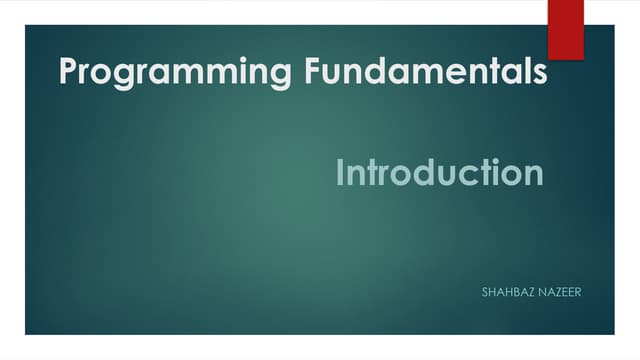 Programming Fundamentals

Introduction

SHAHBAZ NAZEER